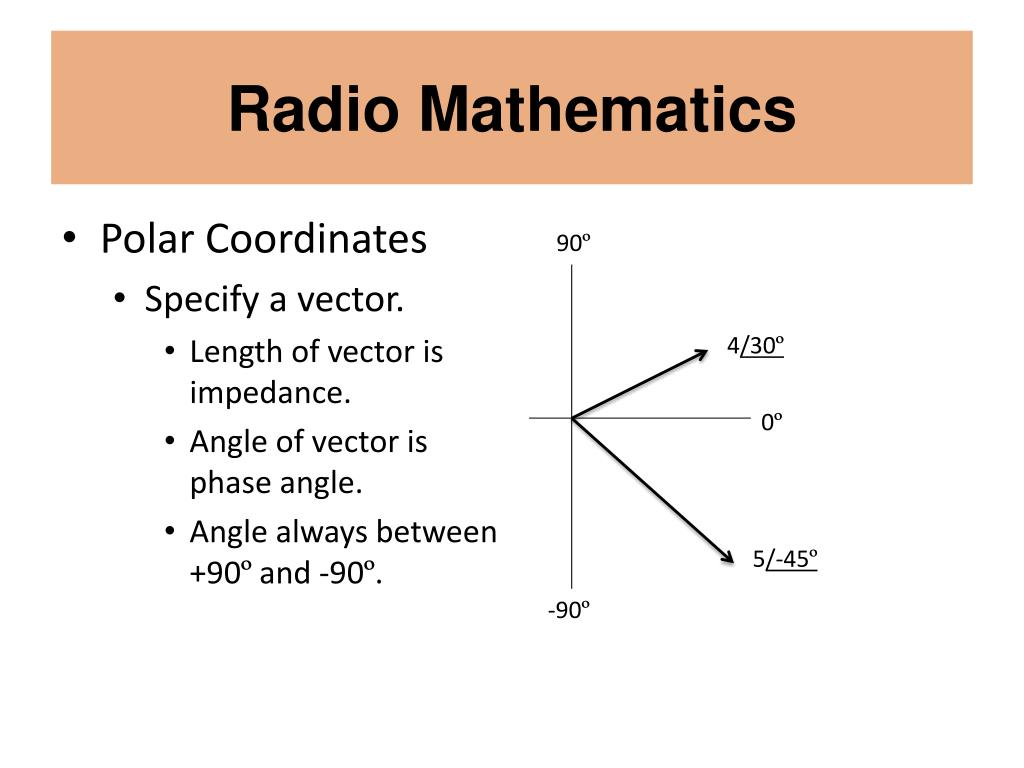 Radio Mathematics

• Polar Coordinates
  • Specify a vector.
    • Length of vector is impedance.
    • Angle of vector is phase angle.
    • Angle always between +90º and -90º.

90º

4/30º

0º

5/-45º

-90º